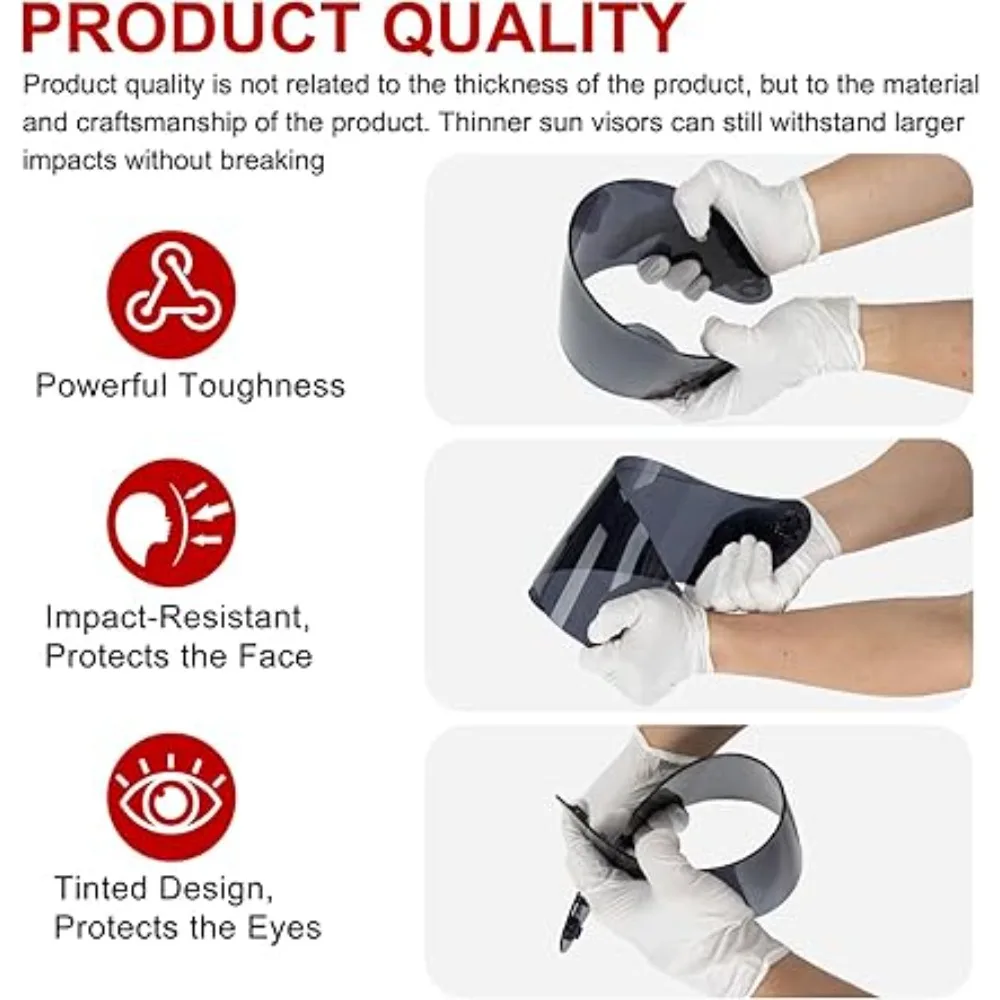 PRODUCT QUALITY

Product quality is not related to the thickness of the product, but to the material and craftsmanship of the product. Thinner sun visors can still withstand larger impacts without breaking

Powerful Toughness

Impact-Resistant,
Protects the Face

Tinted Design,
Protects the Eyes